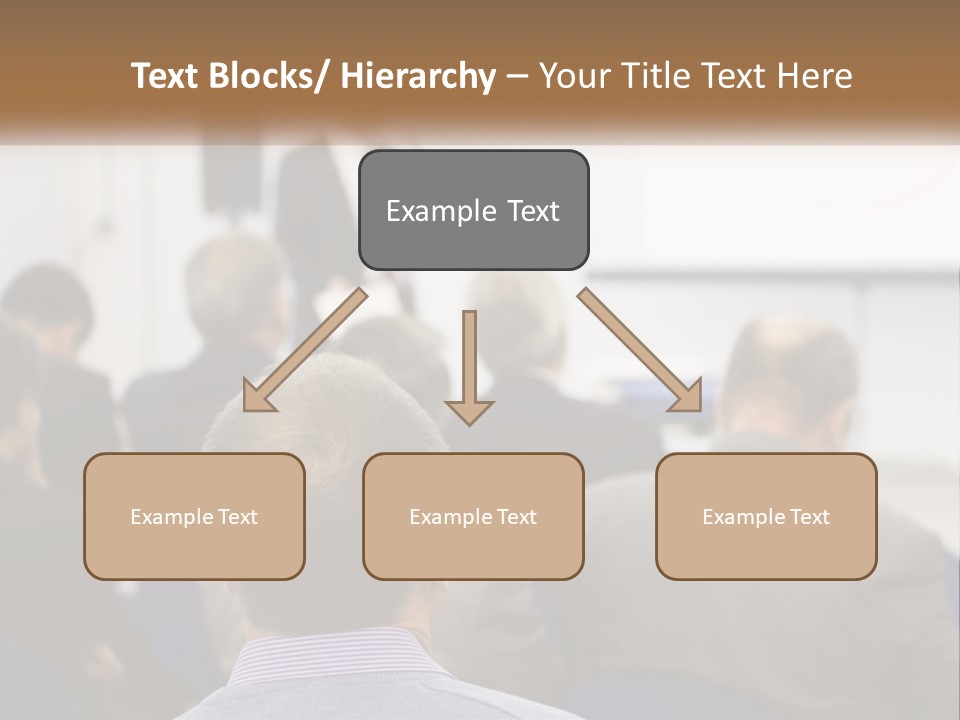 Text Blocks/ Hierarchy – Your Title Text Here

Example Text

Example Text

Example Text

Example Text